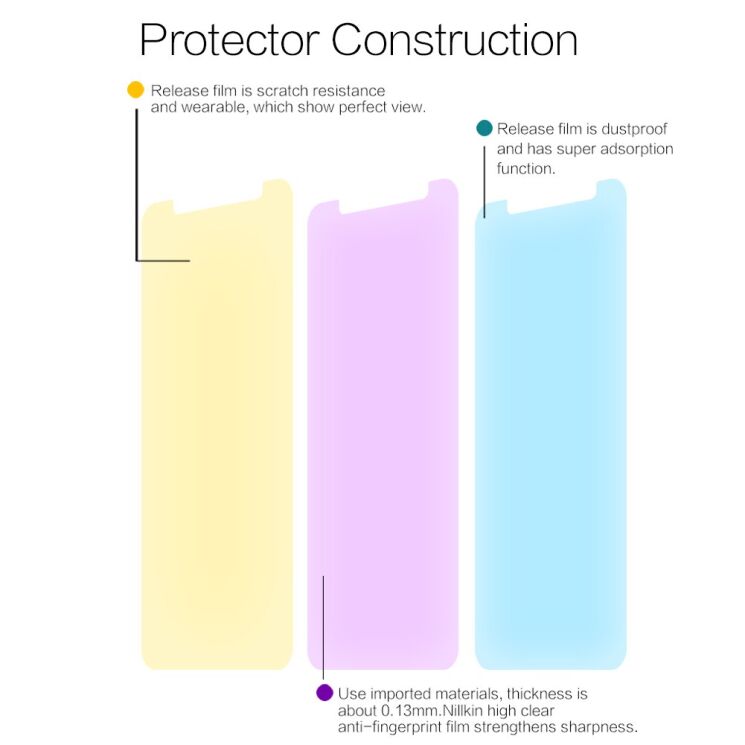 Protector Construction

Release film is scratch resistance and wearable, which show perfect view.

Release film is dustproof and has super adsorption function.

Use imported materials, thickness is about 0.13mm.Nillkin high clear anti-fingerprint film strengthens sharpness.